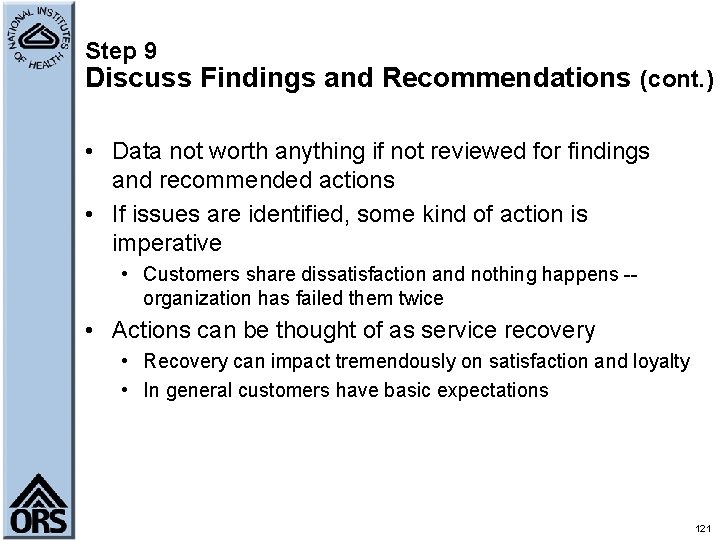 NATIONAL INSTITUTES OF HEALTH

Step 9
Discuss Findings and Recommendations (cont.)

• Data not worth anything if not reviewed for findings and recommended actions
• If issues are identified, some kind of action is imperative
  • Customers share dissatisfaction and nothing happens -- organization has failed them twice
• Actions can be thought of as service recovery
  • Recovery can impact tremendously on satisfaction and loyalty
  • In general customers have basic expectations

ORS

121